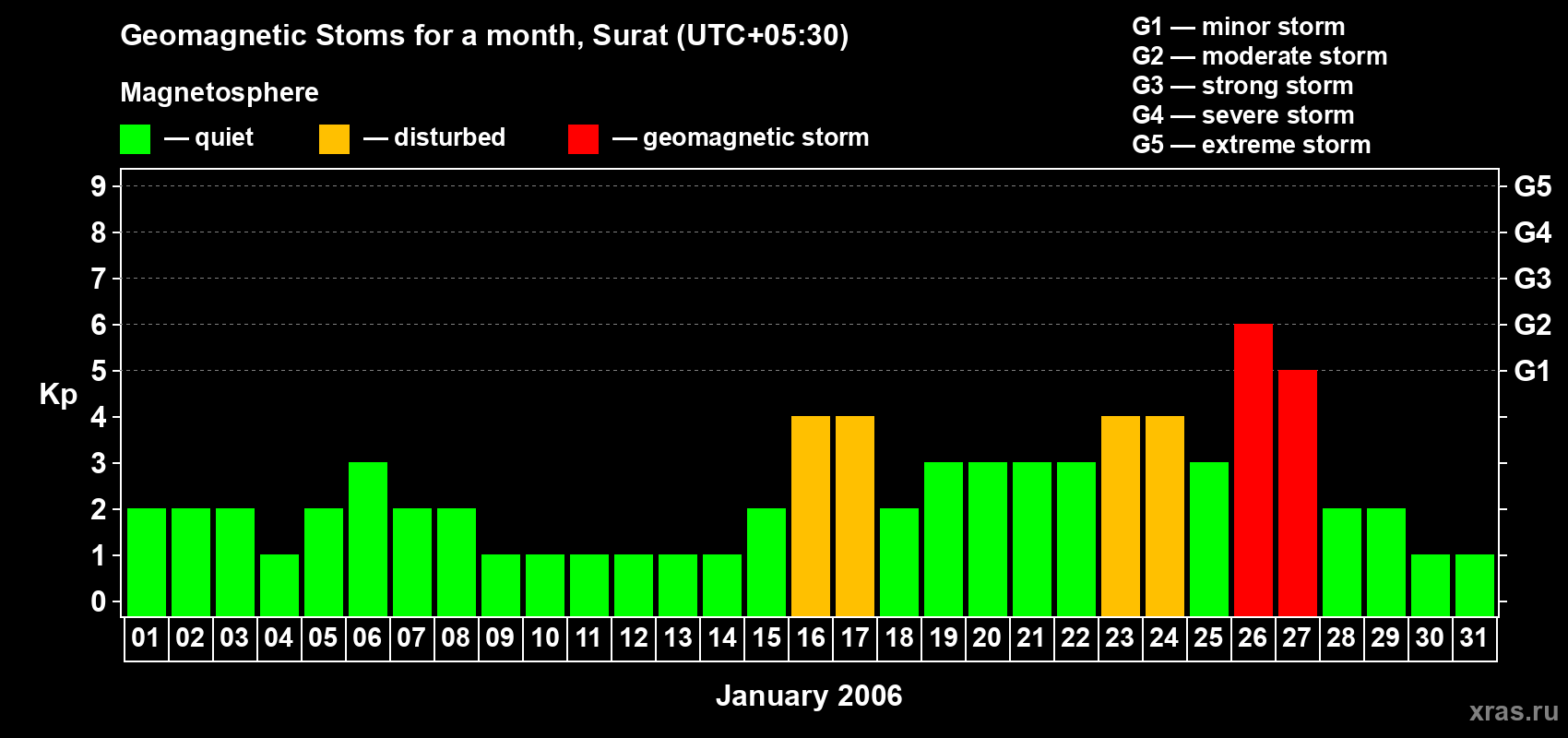 Geomagnetic Stoms for a month, Surat (UTC+05:30)

Magnetosphere

— quiet — disturbed — geomagnetic storm

G1 — minor storm
G2 — moderate storm
G3 — strong storm
G4 — severe storm
G5 — extreme storm

Kp

9
8
7
6
5
4
3
2
1
0

G5
G4
G3
G2
G1

01 02 03 04 05 06 07 08 09 10 11 12 13 14 15 16 17 18 19 20 21 22 23 24 25 26 27 28 29 30 31

January 2006

xras.ru